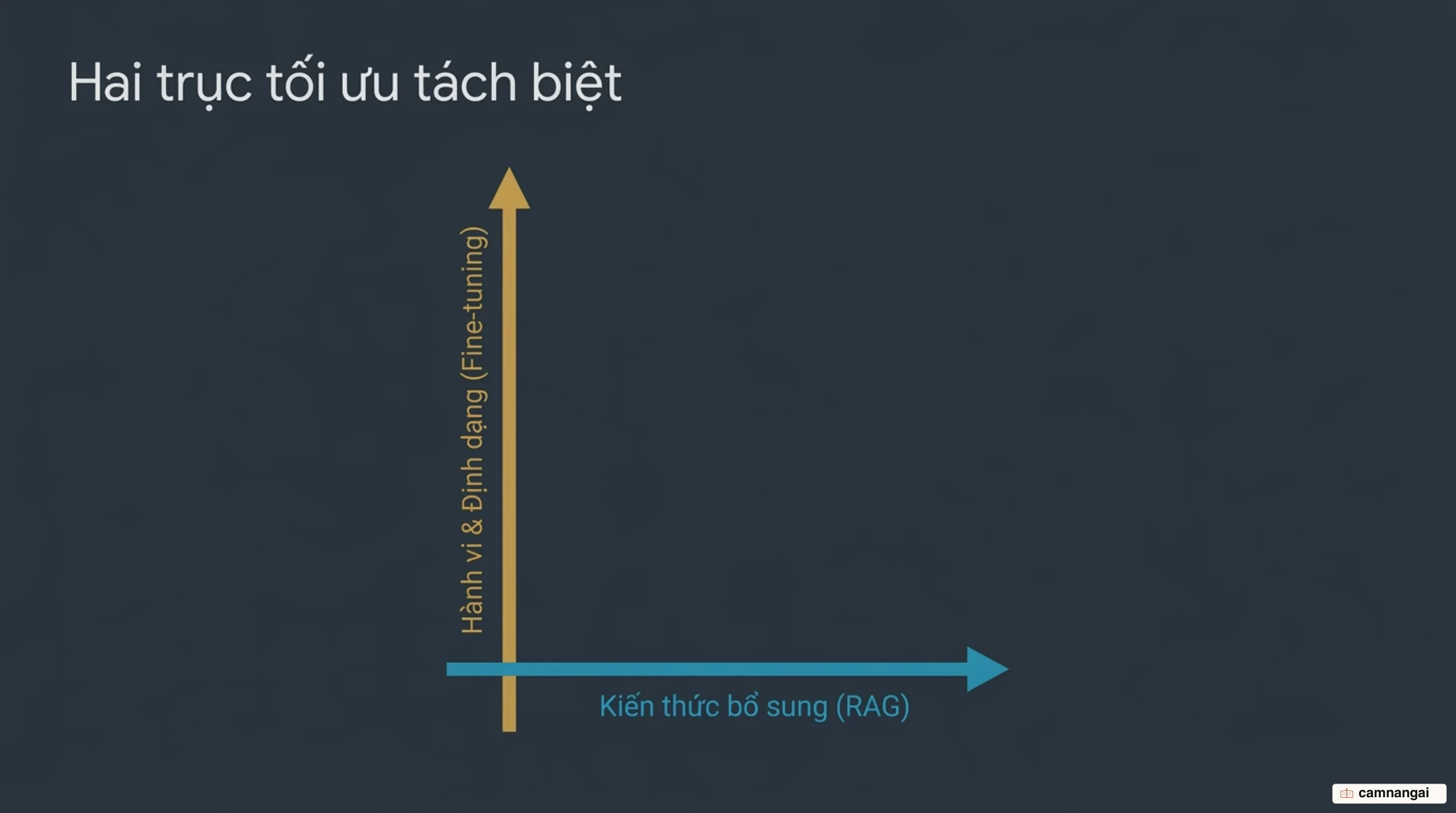 Hai trục tối ưu tách biệt

Hành vi & Định dạng (Fine-tuning)

Kiến thức bổ sung (RAG)

camnangai